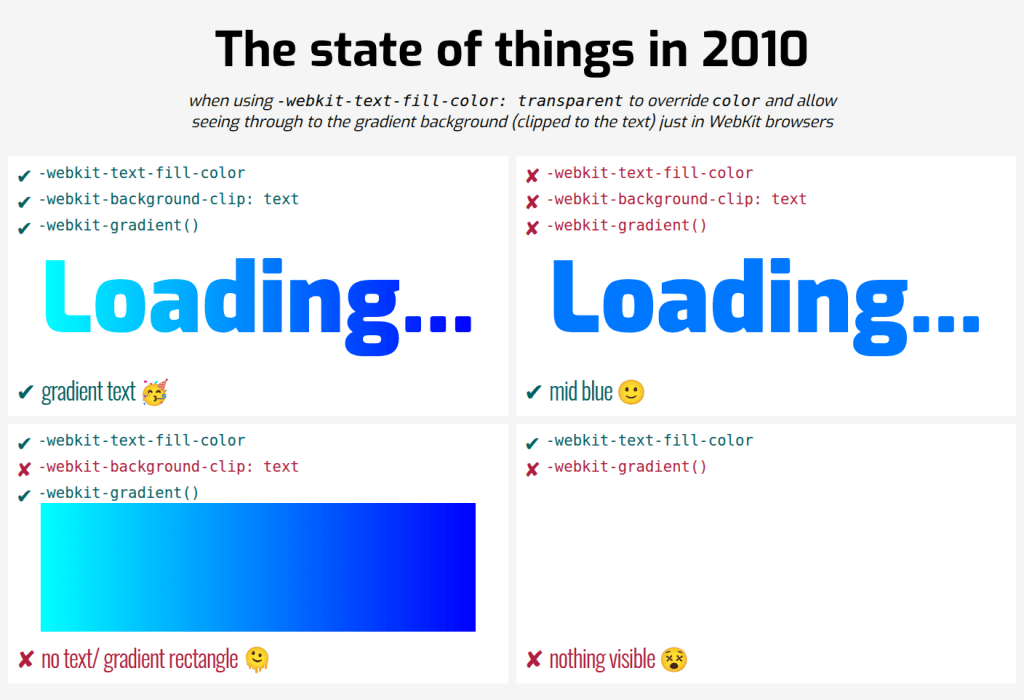 The state of things in 2010

when using -webkit-text-fill-color: transparent to override color and allow seeing through to the gradient background (clipped to the text) just in WebKit browsers

✔ -webkit-text-fill-color
✔ -webkit-background-clip: text
✔ -webkit-gradient()

Loading...

✔ gradient text 🥳

✘ -webkit-text-fill-color
✘ -webkit-background-clip: text
✘ -webkit-gradient()

Loading...

✔ mid blue 🙂

✔ -webkit-text-fill-color
✘ -webkit-background-clip: text
✔ -webkit-gradient()

✘ no text/ gradient rectangle 🫠

✔ -webkit-text-fill-color
✘ -webkit-gradient()

✘ nothing visible 😵